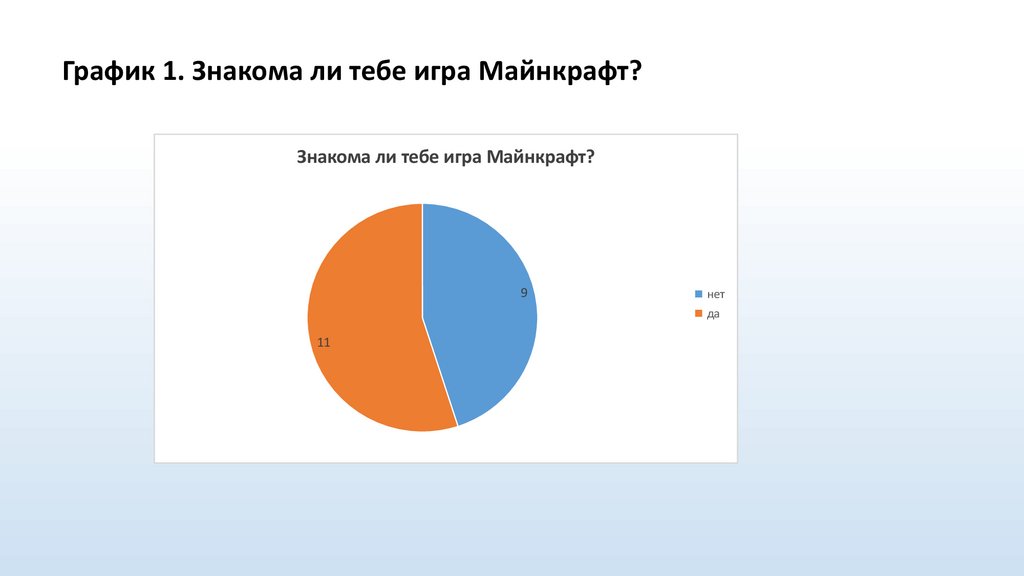 График 1. Знакома ли тебе игра Майнкрафт?

Знакома ли тебе игра Майнкрафт?

9

11

нет
да